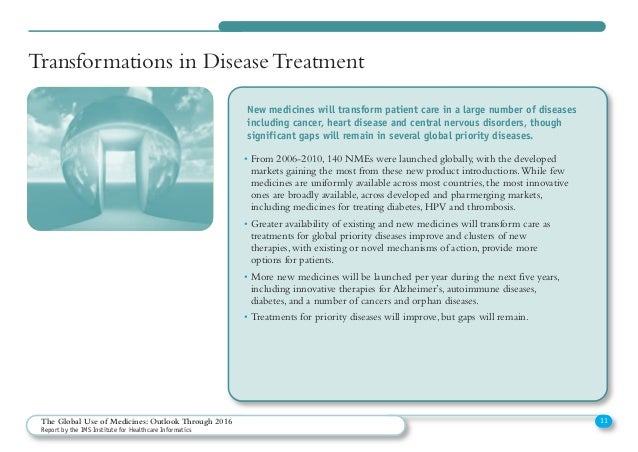 Transformations in Disease Treatment

New medicines will transform patient care in a large number of diseases including cancer, heart disease and central nervous disorders, though significant gaps will remain in several global priority diseases.

• From 2006-2010, 140 NMEs were launched globally, with the developed markets gaining the most from these new product introductions. While few medicines are uniformly available across most countries, the most innovative ones are broadly available, across developed and pharmerging markets, including medicines for treating diabetes, HPV and thrombosis.

• Greater availability of existing and new medicines will transform care as treatments for global priority diseases improve and clusters of new therapies, with existing or novel mechanisms of action, provide more options for patients.

• More new medicines will be launched per year during the next five years, including innovative therapies for Alzheimer's, autoimmune diseases, diabetes, and a number of cancers and orphan diseases.

• Treatments for priority diseases will improve, but gaps will remain.

The Global Use of Medicines: Outlook Through 2016
Report by the IMS Institute for Healthcare Informatics

11